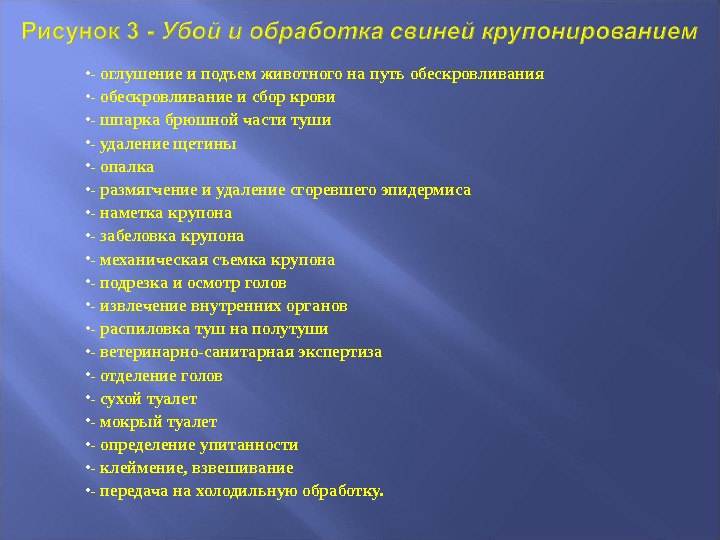 Рисунок 3 - Убой и обработка свиней крупонированием

•- оглушение и подъем животного на путь обескровливания
•- обескровливание и сбор крови
•- шпарка брюшной части туши
•- удаление щетины
•- опалка
•- размягчение и удаление сгоревшего эпидермиса
•- наметка крупона
•- забеловка крупона
•- механическая съемка крупона
•- подрезка и осмотр голов
•- извлечение внутренних органов
•- распиловка туш на полутуши
•- ветеринарно-санитарная экспертиза
•- отделение голов
•- сухой туалет
•- мокрый туалет
•- определение упитанности
•- клеймение, взвешивание
•- передача на холодильную обработку.